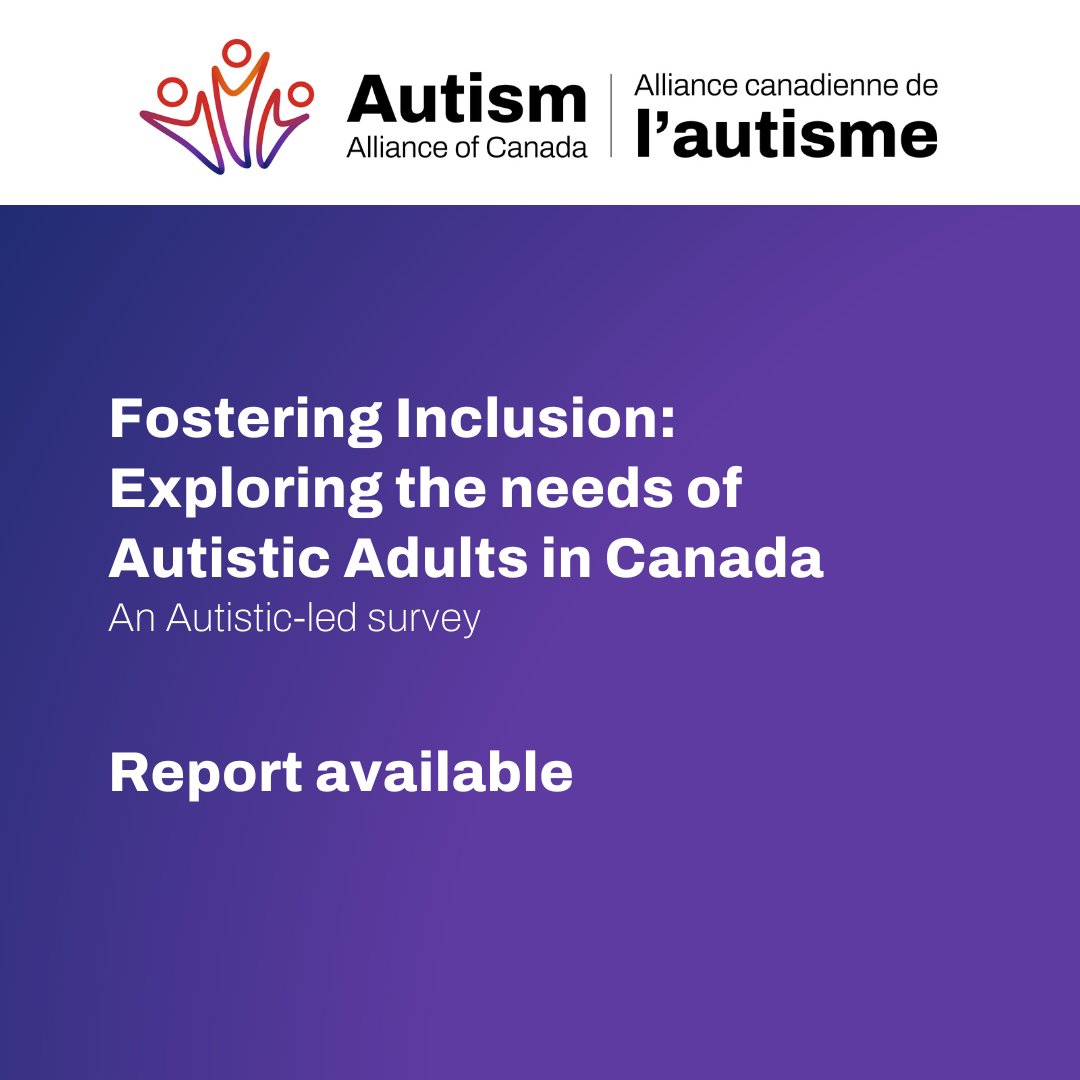 Autism
Alliance of Canada

Alliance canadienne de
l’autisme

Fostering Inclusion: Exploring the needs of Autistic Adults in Canada
An Autistic-led survey

Report available